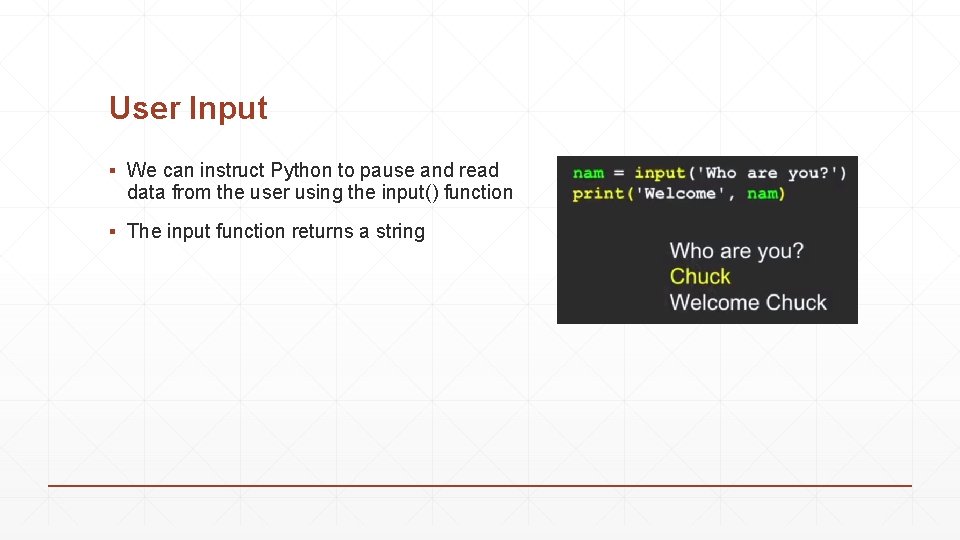 User Input

▪ We can instruct Python to pause and read data from the user using the input() function

▪ The input function returns a string

nam = input('Who are you?')
print('Welcome', nam)

Who are you?
Chuck
Welcome Chuck